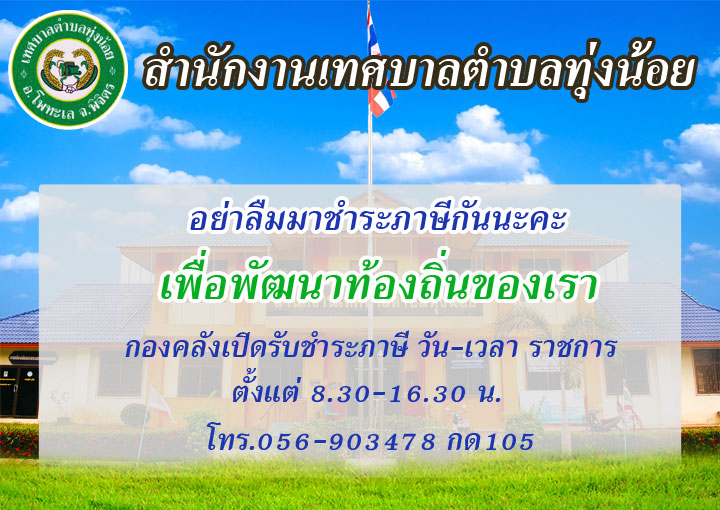 เทศบาลตำบลทุ่งน้อย
อ.โพทะเล จ.พิจิตร

สำนักงานเทศบาลตำบลทุ่งน้อย

อย่าลืมมาชำระภาษีกันนะคะ

เพื่อพัฒนาท้องถิ่นของเรา

กองคลังเปิดรับชำระภาษี วัน-เวลา ราชการ

ตั้งแต่ 8.30-16.30 น.

โทร.056-903478 กด105